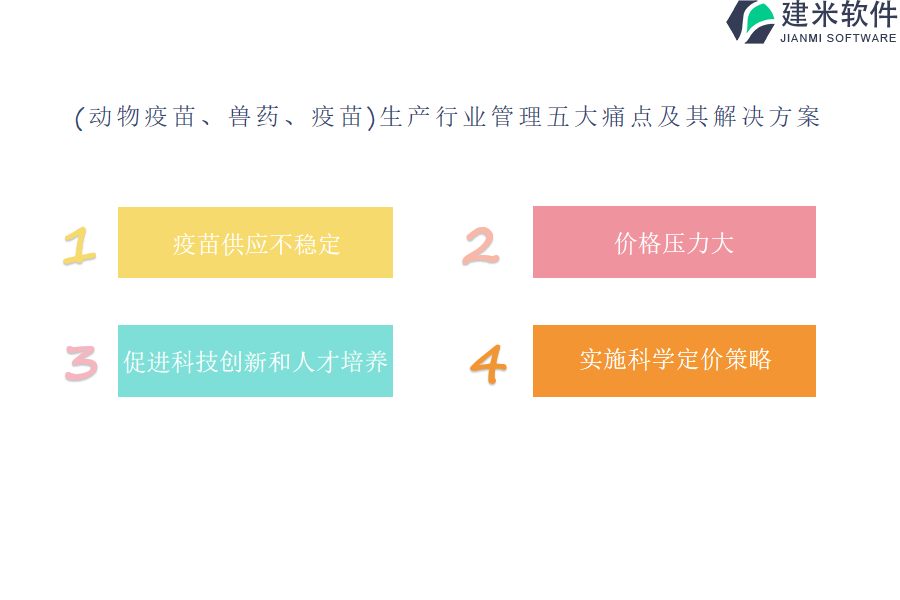 建米软件
JIANMI SOFTWARE

(动物疫苗、兽药、疫苗)生产行业管理五大痛点及其解决方案

1
疫苗供应不稳定

2
价格压力大

3
促进科技创新和人才培养

4
实施科学定价策略